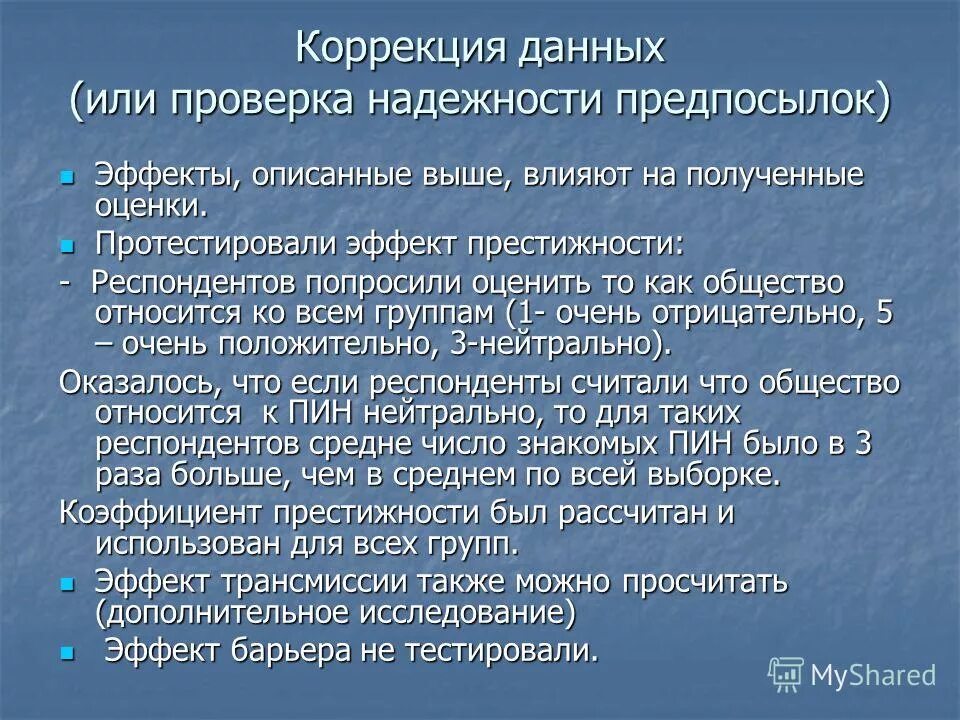 Коррекция данных
(или проверка надежности предпосылок)

Эффекты, описанные выше, влияют на полученные оценки.

Протестировали эффект престижности:

- Респондентов попросили оценить то как общество относится ко всем группам (1- очень отрицательно, 5 – очень положительно, 3-нейтрально).

Оказалось, что если респонденты считали что общество относится к ПИН нейтрально, то для таких респондентов средне число знакомых ПИН было в 3 раза больше, чем в среднем по всей выборке.

Коэффициент престижности был рассчитан и использован для всех групп.

Эффект трансмиссии также можно просчитать (дополнительное исследование)

Эффект барьера не тестировали.

MyShared